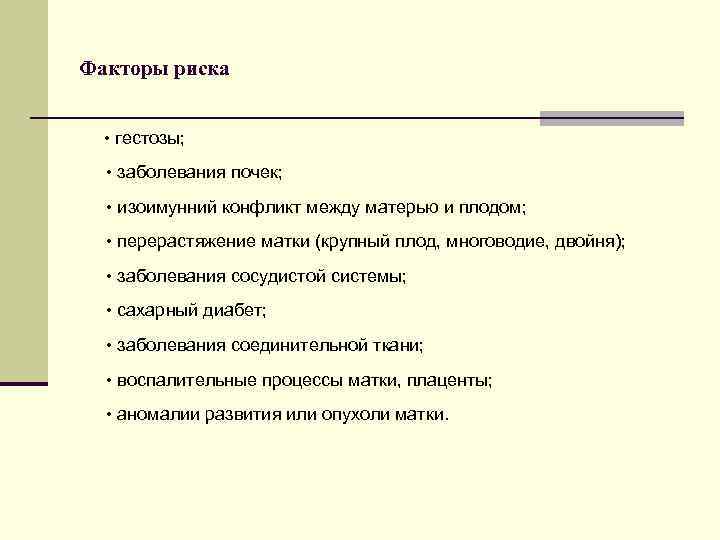 Факторы риска

• гестозы;

• заболевания почек;

• изоимунний конфликт между матерью и плодом;

• перерастяжение матки (крупный плод, многоводие, двойня);

• заболевания сосудистой системы;

• сахарный диабет;

• заболевания соединительной ткани;

• воспалительные процессы матки, плаценты;

• аномалии развития или опухоли матки.